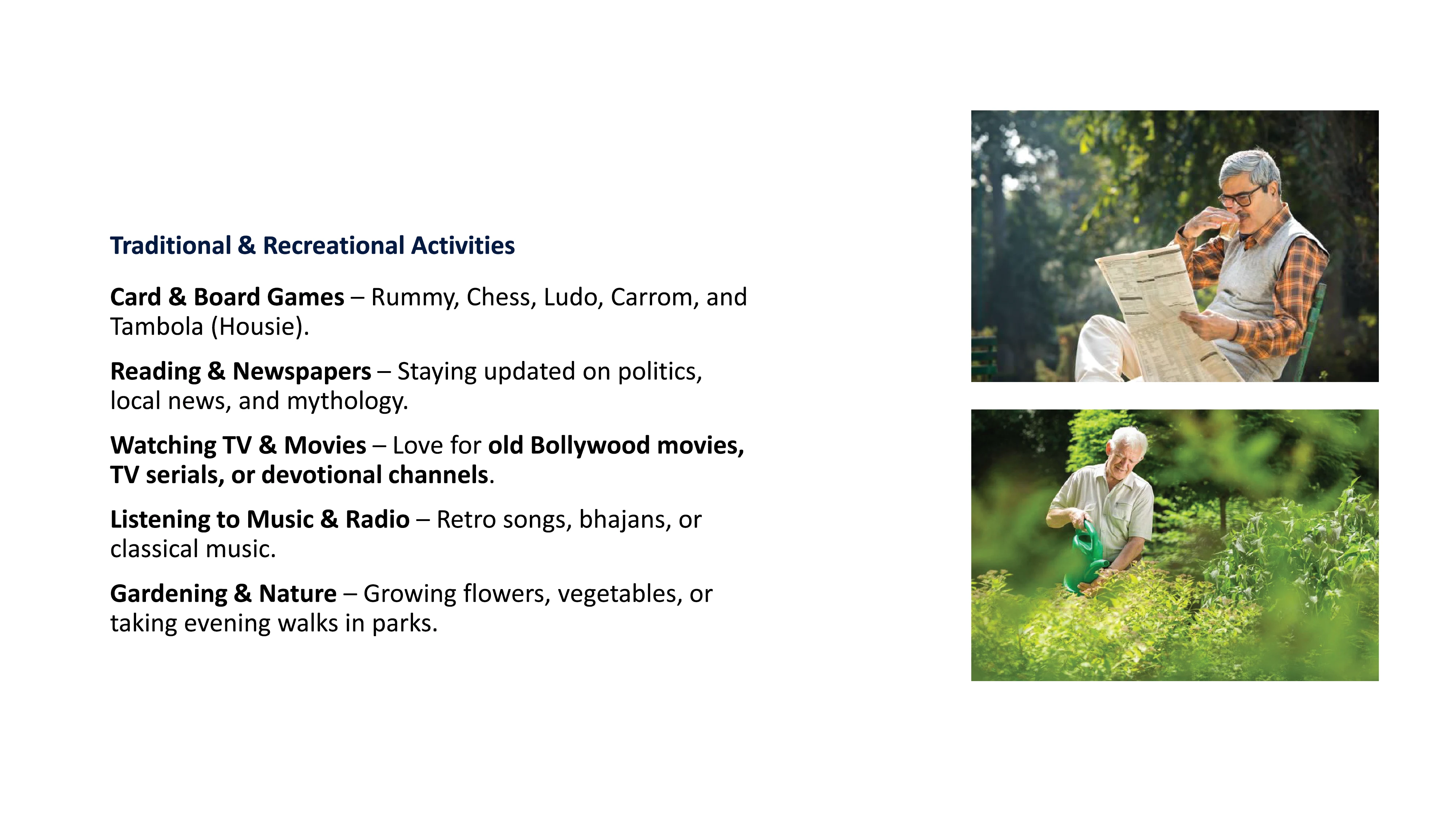 Traditional & Recreational Activities

Card & Board Games – Rummy, Chess, Ludo, Carrom, and Tambola (Housie).

Reading & Newspapers – Staying updated on politics, local news, and mythology.

Watching TV & Movies – Love for old Bollywood movies, TV serials, or devotional channels.

Listening to Music & Radio – Retro songs, bhajans, or classical music.

Gardening & Nature – Growing flowers, vegetables, or taking evening walks in parks.